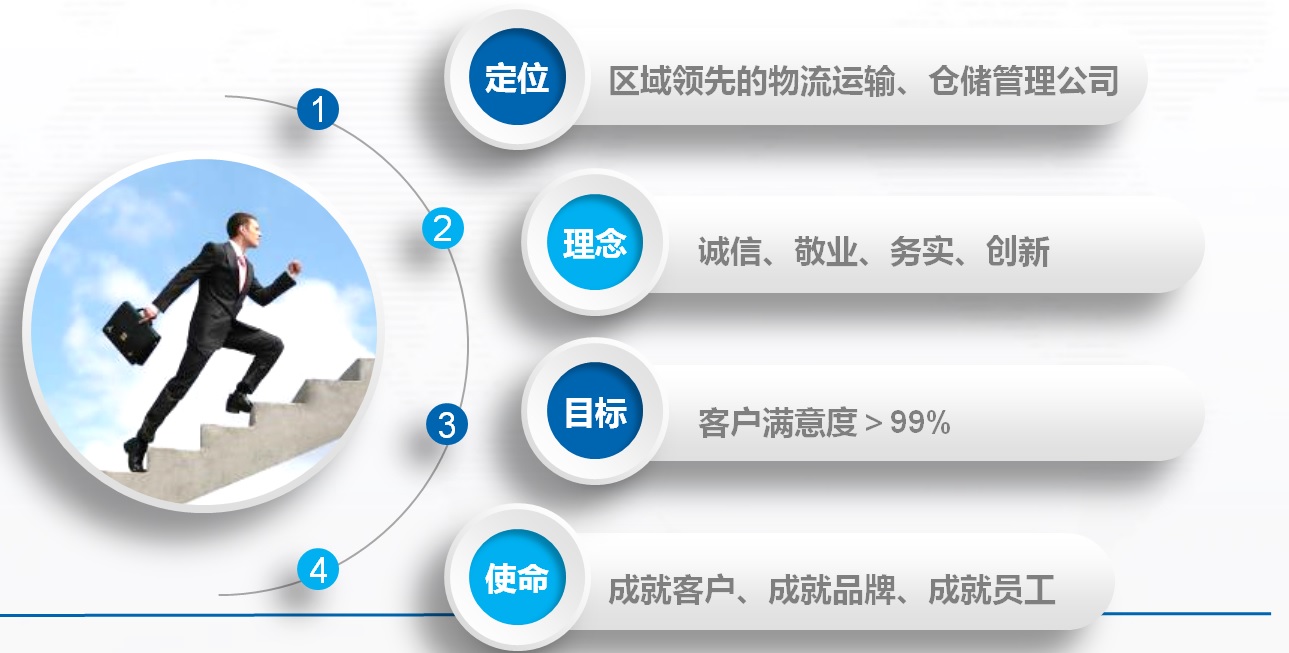 1

定位

区域领先的物流运输、仓储管理公司

2

理念

诚信、敬业、务实、创新

3

目标

客户满意度 > 99%

4

使命

成就客户、成就品牌、成就员工